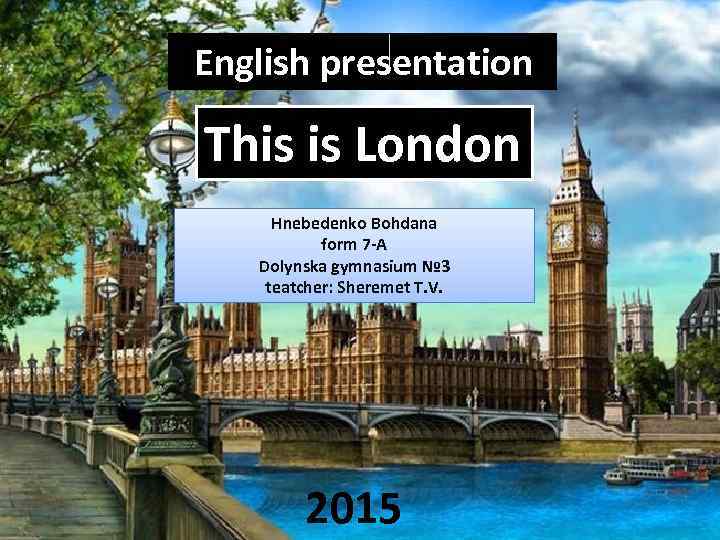 English presentation

This is London

Hnebedenko Bohdana
form 7-A
Dolynska gymnasium №3
teatcher: Sheremet T.V.

2015